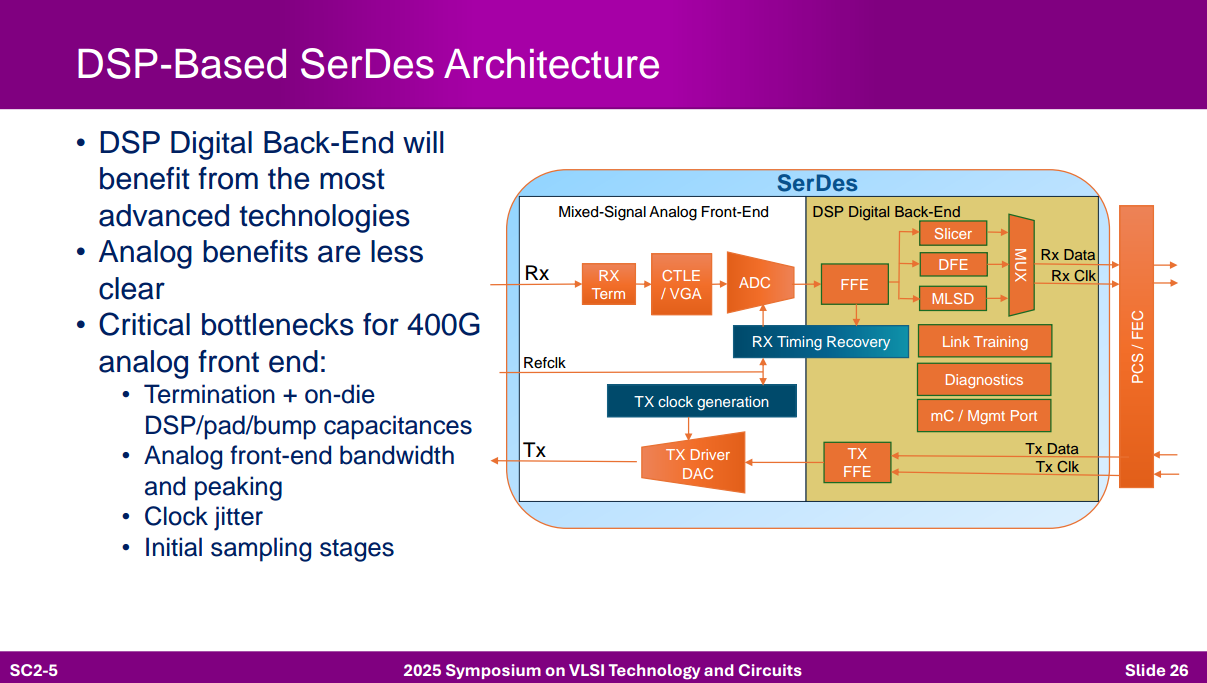 DSP-Based SerDes Architecture

• DSP Digital Back-End will benefit from the most advanced technologies
• Analog benefits are less clear
• Critical bottlenecks for 400G analog front end:
  • Termination + on-die DSP/pad/bump capacitances
  • Analog front-end bandwidth and peaking
  • Clock jitter
  • Initial sampling stages

SerDes
Mixed-Signal Analog Front-End
DSP Digital Back-End
Rx
RX Term
CTLE / VGA
ADC
FFE
Slicer
DFE
MLSD
MUX
Rx Data
Rx Clk
RX Timing Recovery
Link Training
Refclk
Diagnostics
TX clock generation
mC / Mgmt Port
Tx
TX Driver DAC
TX FFE
Tx Data
Tx Clk
PCS / FEC

SC2-5
2025 Symposium on VLSI Technology and Circuits
Slide 26